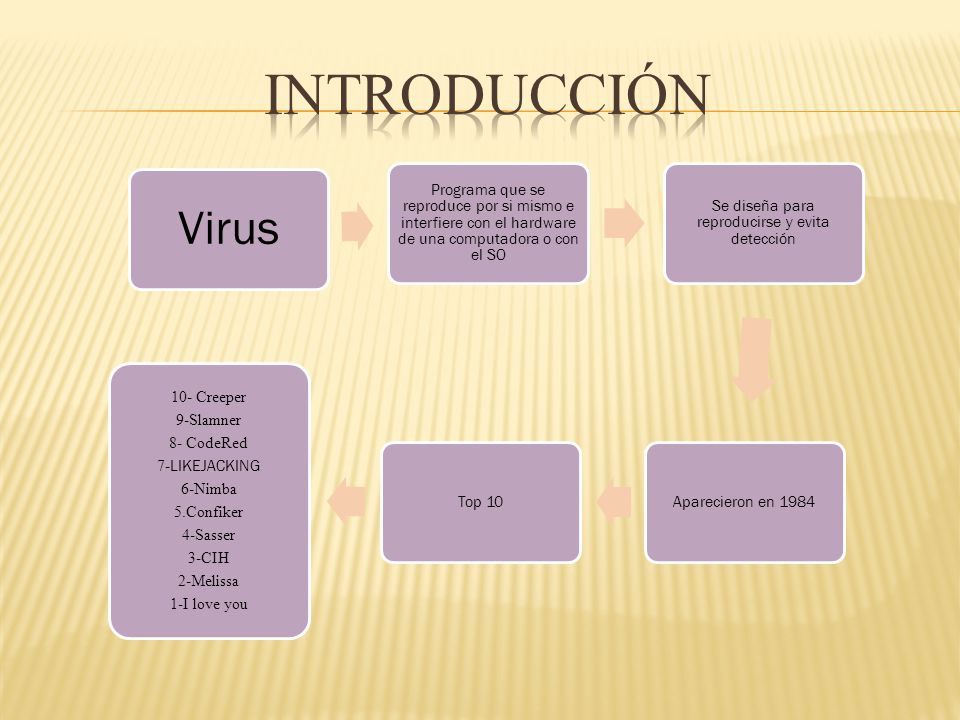 INTRODUCCIÓN

Virus

Programa que se reproduce por si mismo e interfiere con el hardware de una computadora o con el SO

Se diseña para reproducirse y evita detección

Aparecieron en 1984

Top 10

10- Creeper
9-Slamner
8- CodeRed
7-LIKEJACKING
6-Nimba
5.Confiker
4-Sasser
3-CIH
2-Melissa
1-I love you